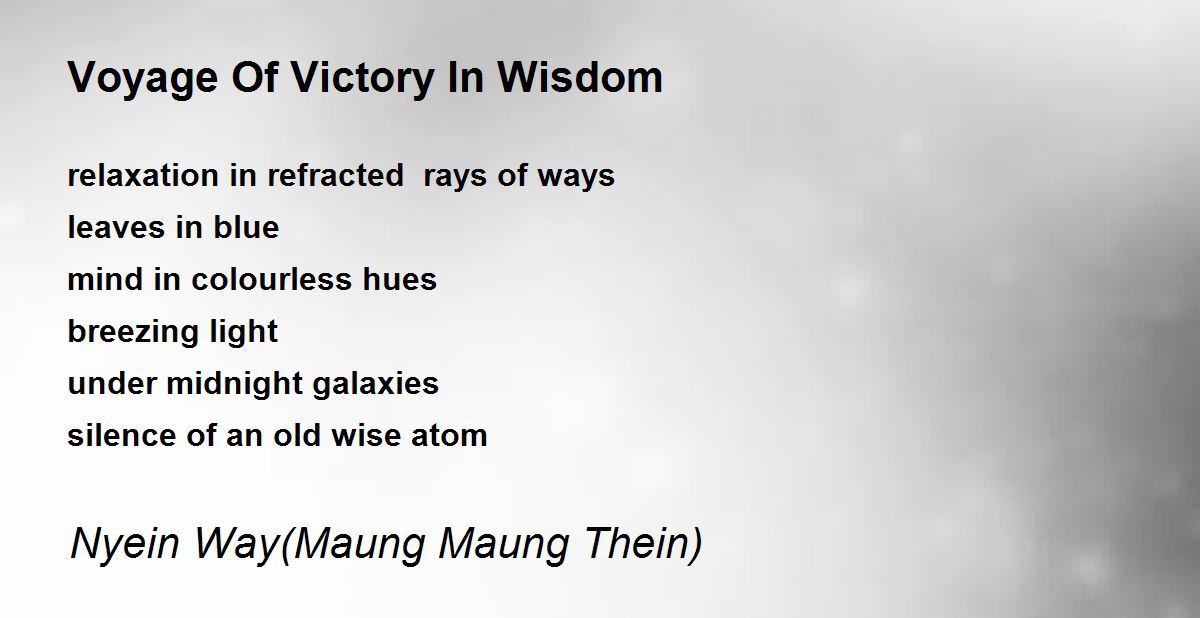 Voyage Of Victory In Wisdom

relaxation in refracted rays of ways
leaves in blue
mind in colourless hues
breezing light
under midnight galaxies
silence of an old wise atom

Nyein Way(Maung Maung Thein)